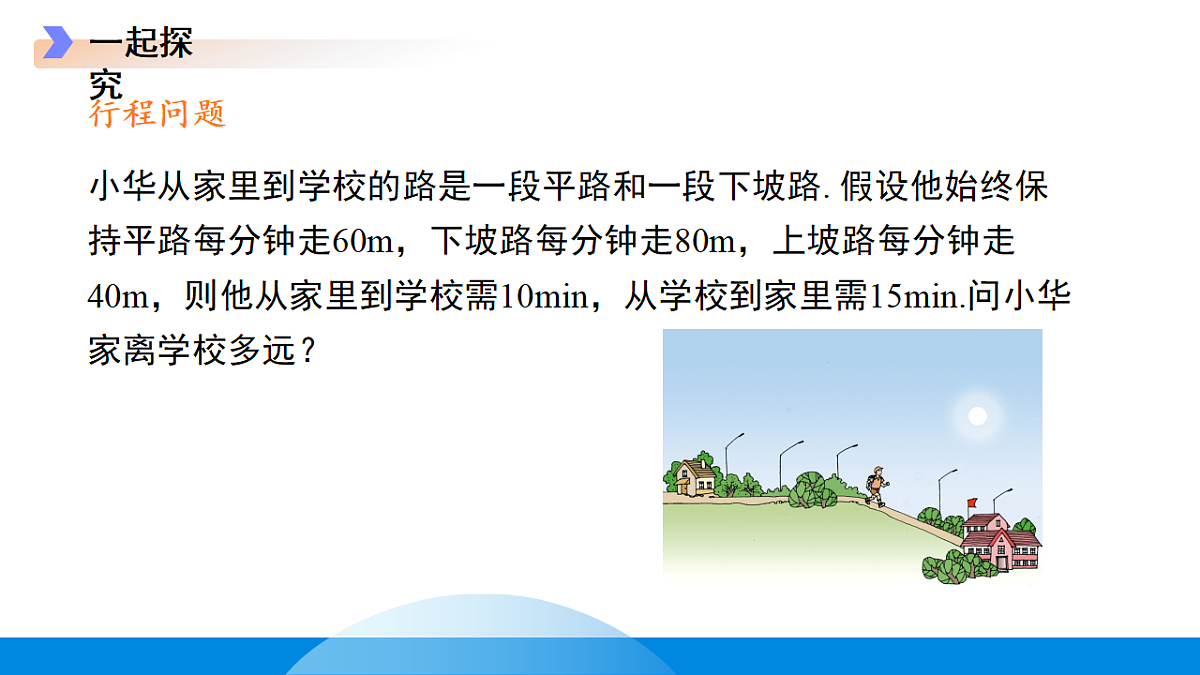 一起探究

行程问题

小华从家里到学校的路是一段平路和一段下坡路. 假设他始终保持平路每分钟走60m，下坡路每分钟走80m，上坡路每分钟走40m，则他从家里到学校需10min，从学校到家里需15min.问小华家离学校多远？